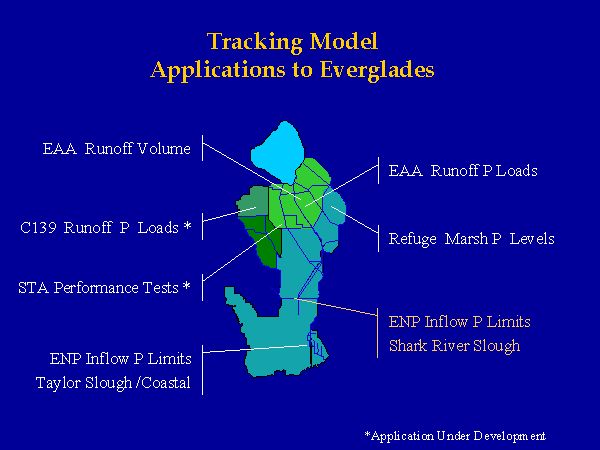 Tracking Model
Applications to Everglades

EAA Runoff Volume

C139 Runoff P Loads *

STA Performance Tests *

ENP Inflow P Limits
Taylor Slough /Coastal

EAA Runoff P Loads

Refuge Marsh P Levels

ENP Inflow P Limits
Shark River Slough

*Application Under Development